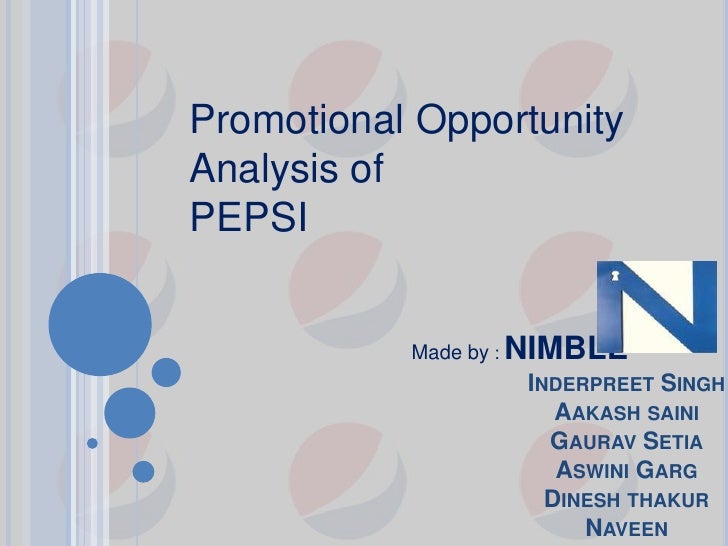 Promotional Opportunity Analysis of PEPSI

Made by : NIMBLE

INDERPREET SINGH
AAKASH SAINI
GAURAV SETIA
ASWINI GARG
DINESH THAKUR
NAVEEN